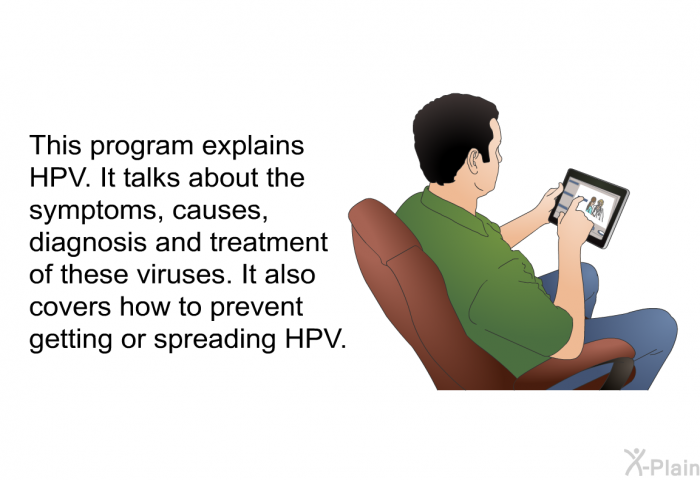 This program explains HPV. It talks about the symptoms, causes, diagnosis and treatment of these viruses. It also covers how to prevent getting or spreading HPV.

X-Plain